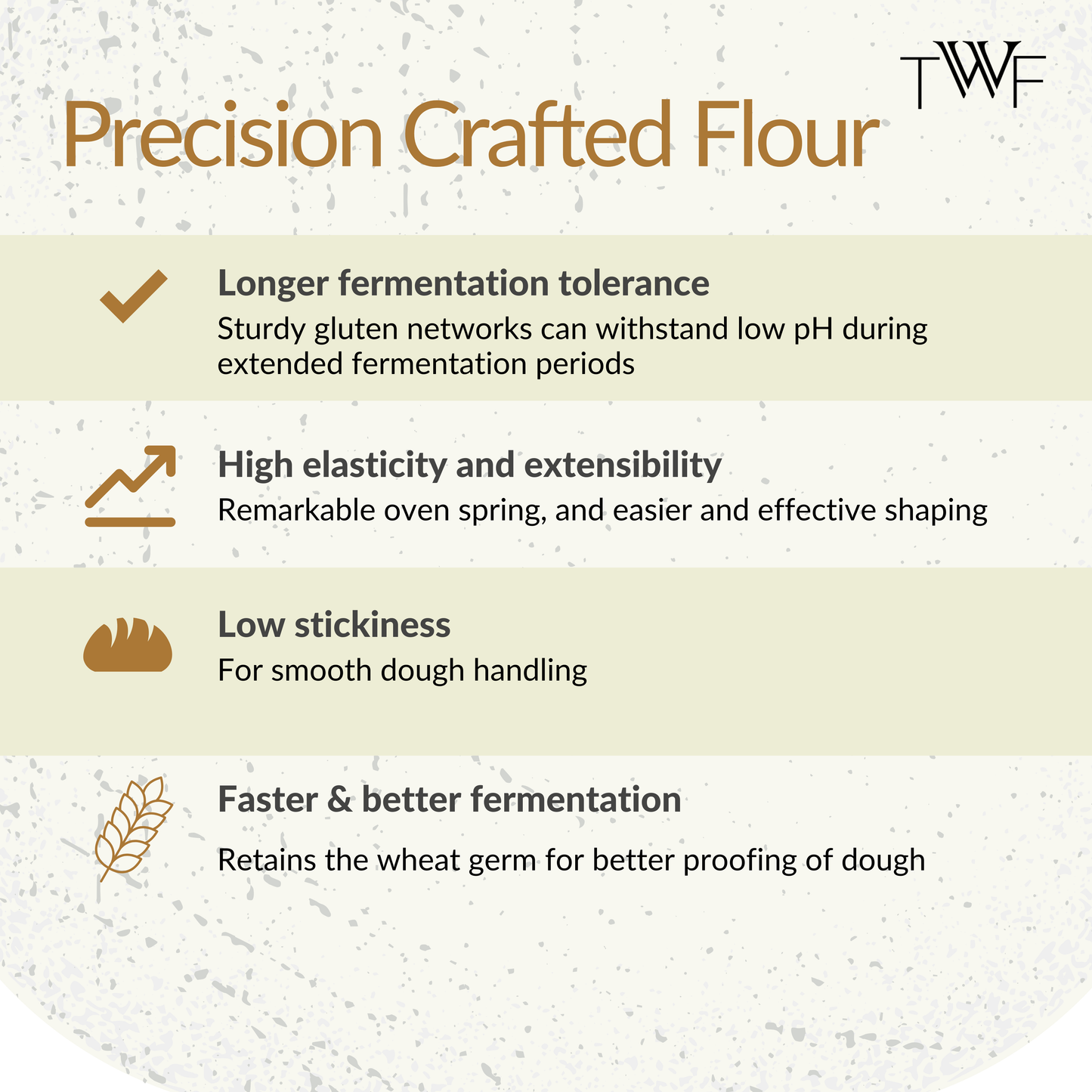 TWF

Precision Crafted Flour

Longer fermentation tolerance
Sturdy gluten networks can withstand low pH during extended fermentation periods

High elasticity and extensibility
Remarkable oven spring, and easier and effective shaping

Low stickiness
For smooth dough handling

Faster & better fermentation
Retains the wheat germ for better proofing of dough